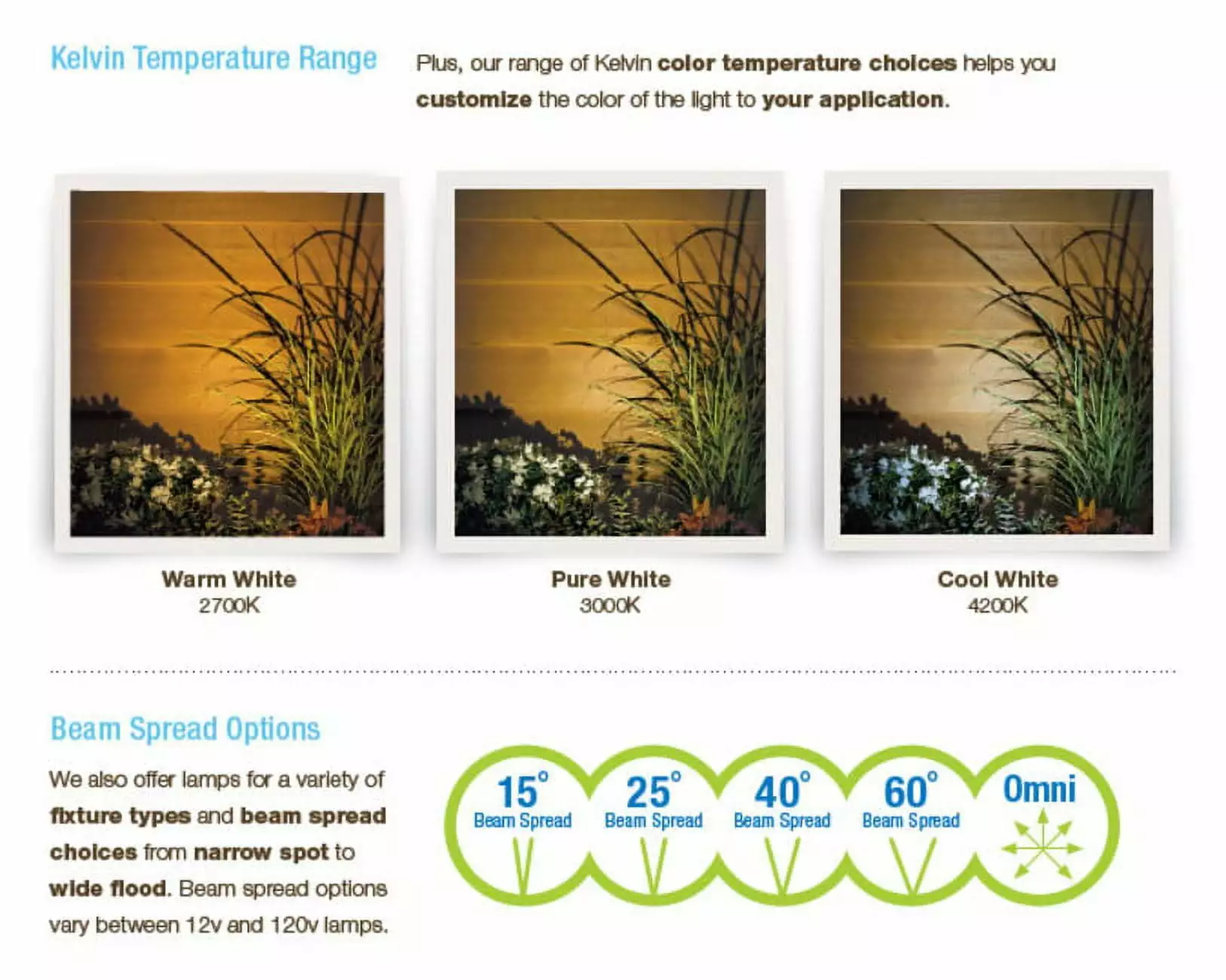 Kelvin Temperature Range

Plus, our range of Kelvin color temperature choices helps you customize the color of the light to your application.

Warm White
2700K

Pure White
3000K

Cool White
4200K

Beam Spread Options

We also offer lamps for a variety of fixture types and beam spread choices from narrow spot to wide flood. Beam spread options vary between 12v and 120v lamps.

15°
Beam Spread

25°
Beam Spread

40°
Beam Spread

60°
Beam Spread

Omni